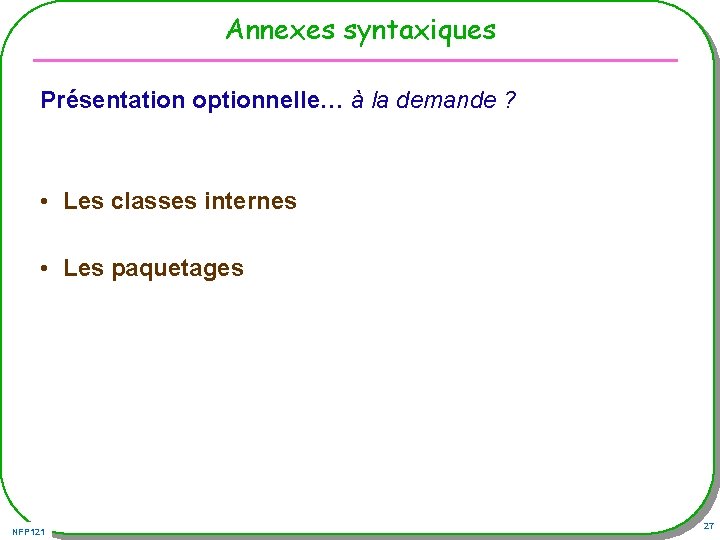 Annexes syntaxiques

Présentation optionnelle… à la demande ?

• Les classes internes

• Les paquetages

NFP121

27